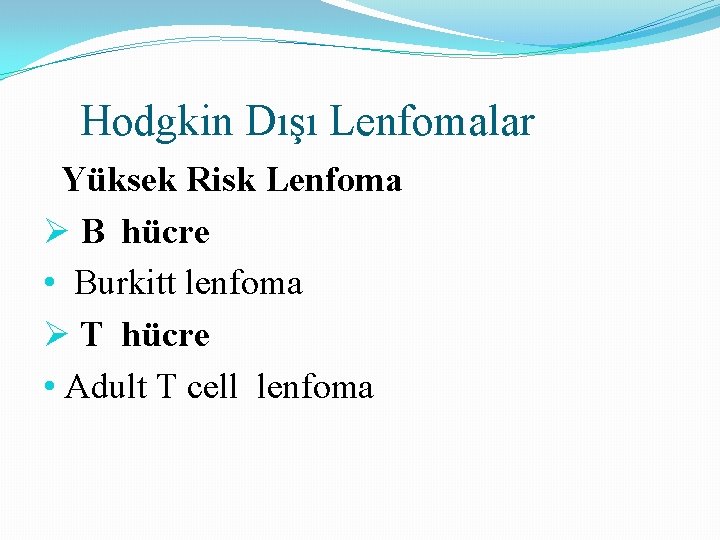 Hodgkin Dışı Lenfomalar

Yüksek Risk Lenfoma

➢ B hücre

• Burkitt lenfoma

➢ T hücre

• Adult T cell lenfoma